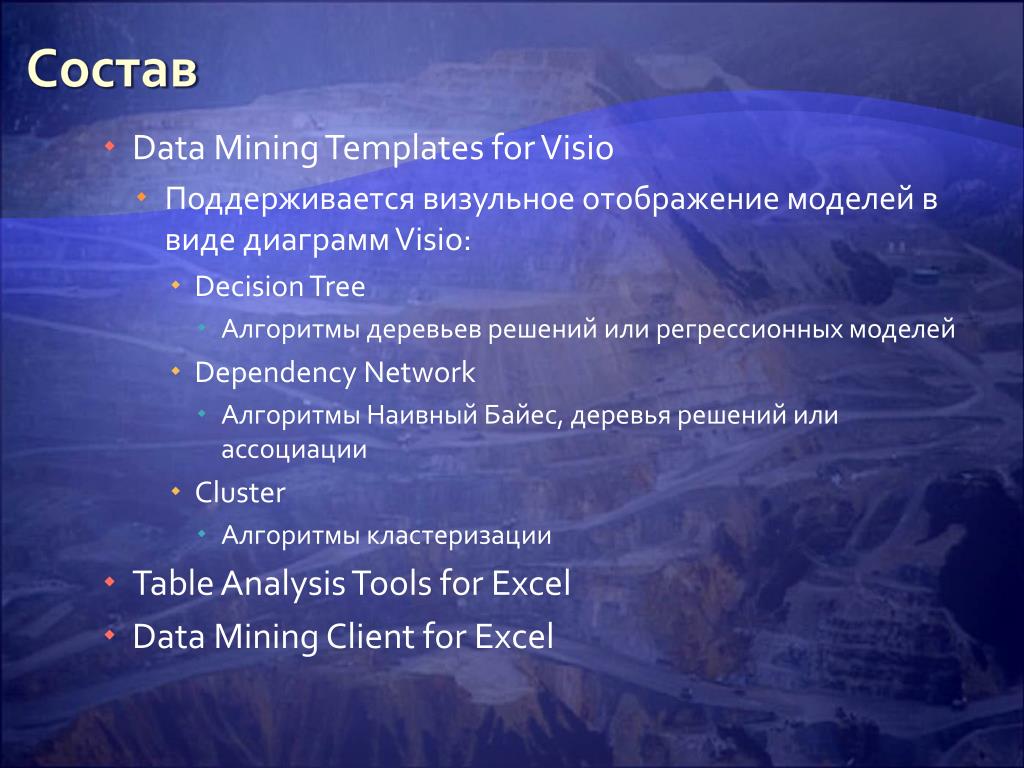 Состав

Data Mining Templates for Visio

Поддерживается визульное отображение моделей в виде диаграмм Visio:

Decision Tree

Алгоритмы деревьев решений или регрессионных моделей

Dependency Network

Алгоритмы Наивный Байес, деревья решений или ассоциации

Cluster

Алгоритмы кластеризации

Table Analysis Tools for Excel

Data Mining Client for Excel